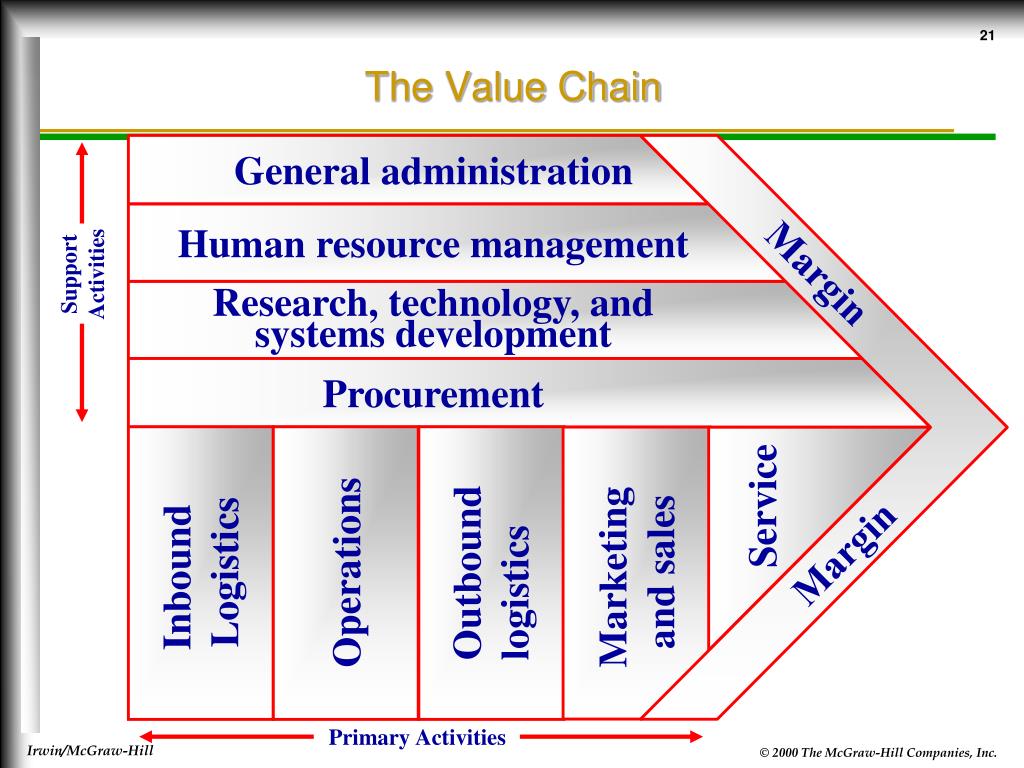 21

The Value Chain

Support Activities

General administration

Human resource management

Research, technology, and systems development

Procurement

Margin

Inbound Logistics

Operations

Outbound logistics

Marketing and sales

Service

Margin

Primary Activities

Irwin/McGraw-Hill

© 2000 The McGraw-Hill Companies, Inc.